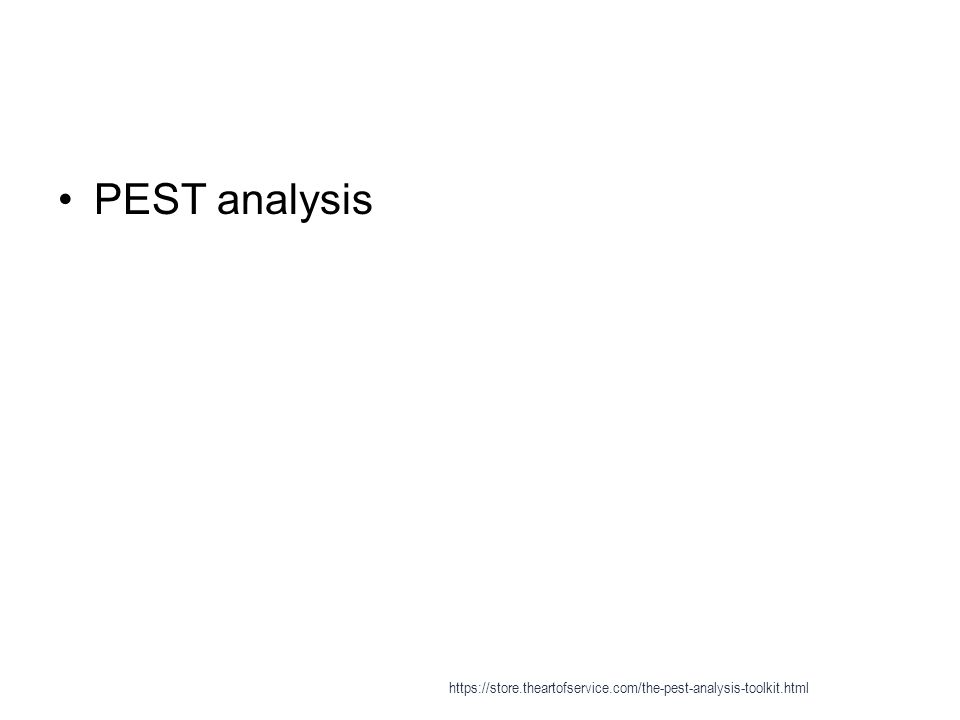 • PEST analysis

https://store.theartofservice.com/the-pest-analysis-toolkit.html